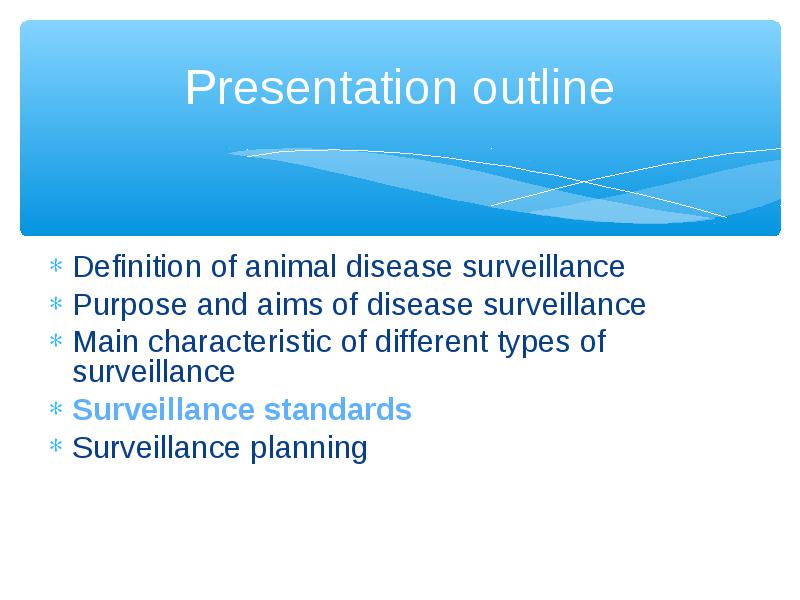 Presentation outline

* Definition of animal disease surveillance
* Purpose and aims of disease surveillance
* Main characteristic of different types of surveillance
* Surveillance standards
* Surveillance planning